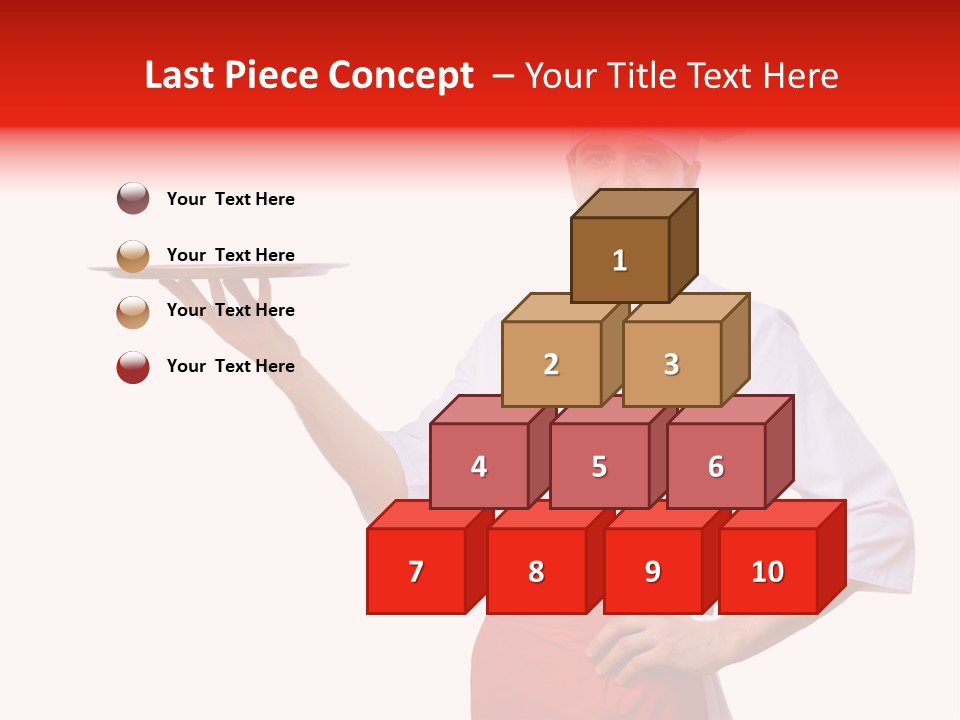 Last Piece Concept – Your Title Text Here

Your Text Here

Your Text Here

Your Text Here

Your Text Here

1

2

3

4

5

6

7

8

9

10